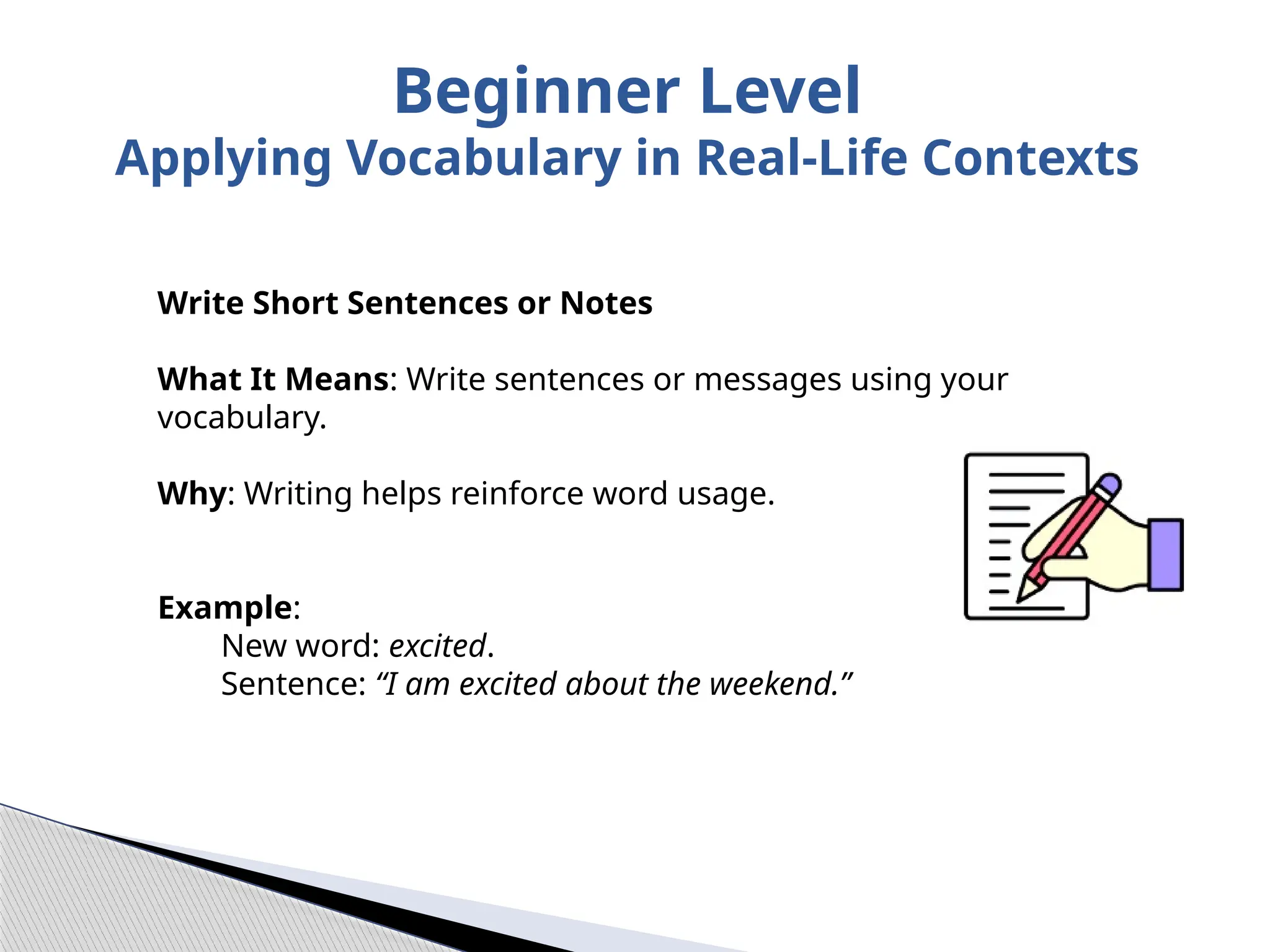 Beginner Level
Applying Vocabulary in Real-Life Contexts

Write Short Sentences or Notes

What It Means: Write sentences or messages using your vocabulary.

Why: Writing helps reinforce word usage.

Example:
New word: excited.
Sentence: “I am excited about the weekend.”